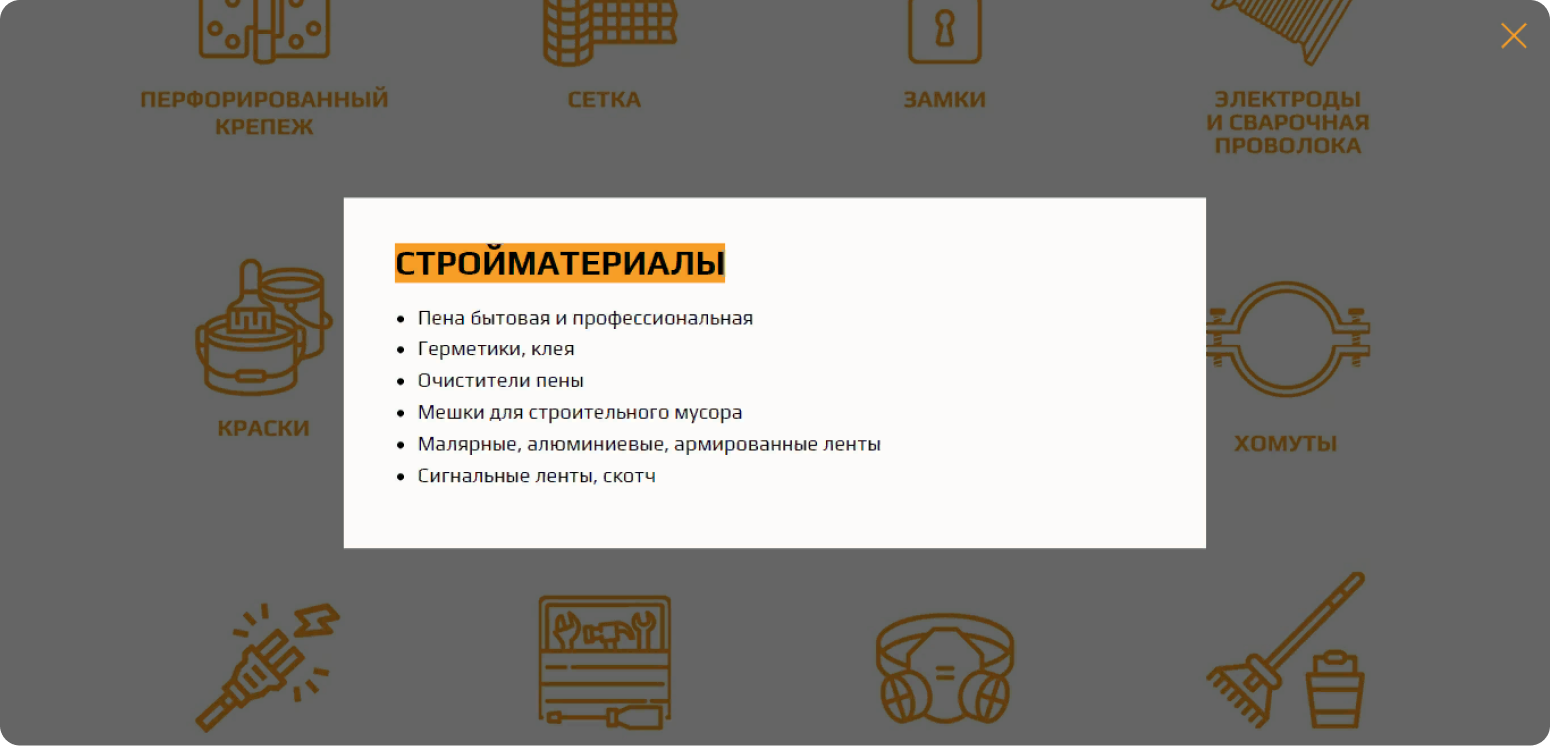 ПЕРФОРИРОВАННЫЙ КРЕПЕЖ

СЕТКА

ЗАМКИ

ЭЛЕКТРОДЫ И СВАРОЧНАЯ ПРОВОЛОКА

СТРОЙМАТЕРИАЛЫ

- Пена бытовая и профессиональная
- Герметики, клея
- Очистители пены
- Мешки для строительного мусора
- Малярные, алюминиевые, армированные ленты
- Сигнальные ленты, скотч

КРАСКИ

ХОМУТЫ